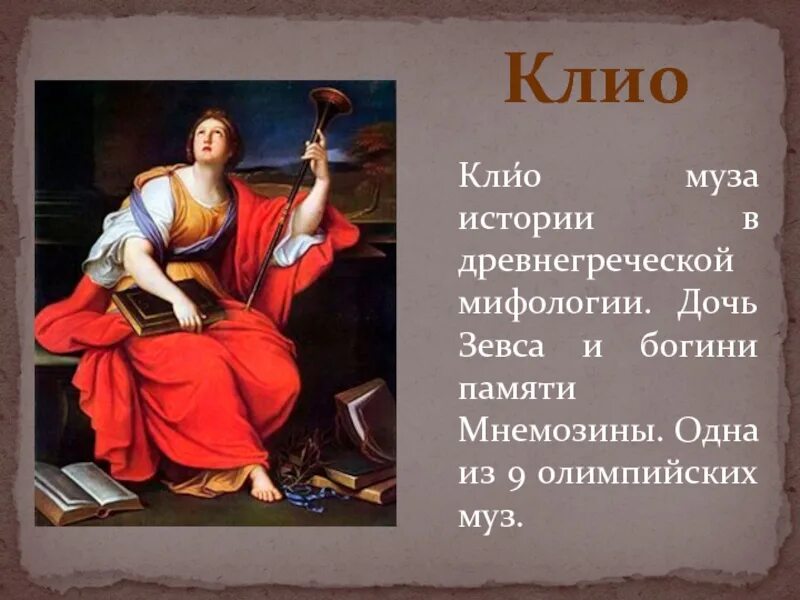 Клио

Кли́о муза истории в древнегреческой мифологии. Дочь Зевса и богини памяти Мнемозины. Одна из 9 олимпийских муз.